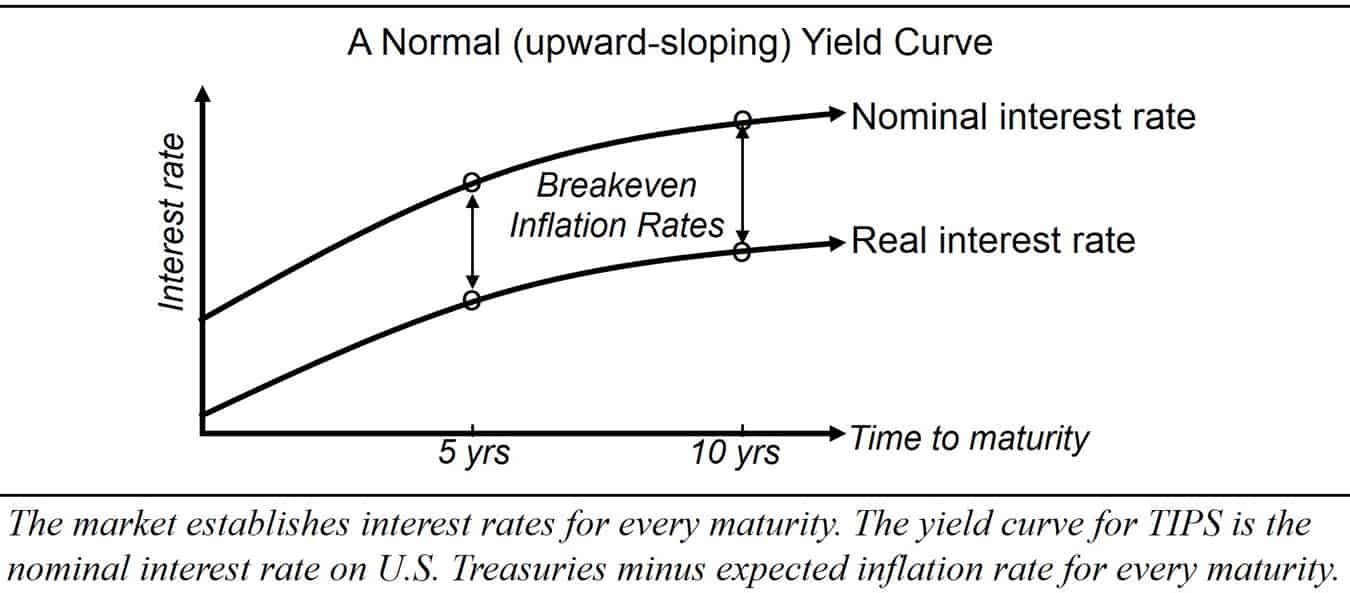 A Normal (upward-sloping) Yield Curve

Interest rate

Nominal interest rate

Breakeven Inflation Rates

Real interest rate

5 yrs

10 yrs

Time to maturity

The market establishes interest rates for every maturity. The yield curve for TIPS is the nominal interest rate on U.S. Treasuries minus expected inflation rate for every maturity.